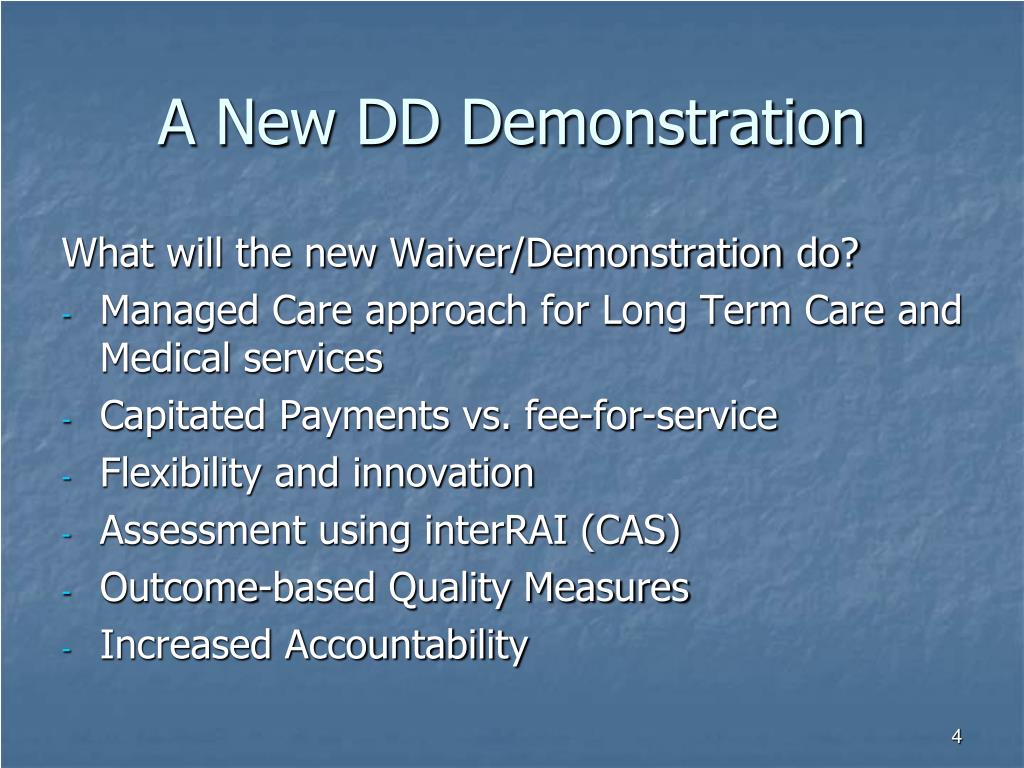 A New DD Demonstration

What will the new Waiver/Demonstration do?

- Managed Care approach for Long Term Care and Medical services
- Capitated Payments vs. fee-for-service
- Flexibility and innovation
- Assessment using interRAI (CAS)
- Outcome-based Quality Measures
- Increased Accountability

4